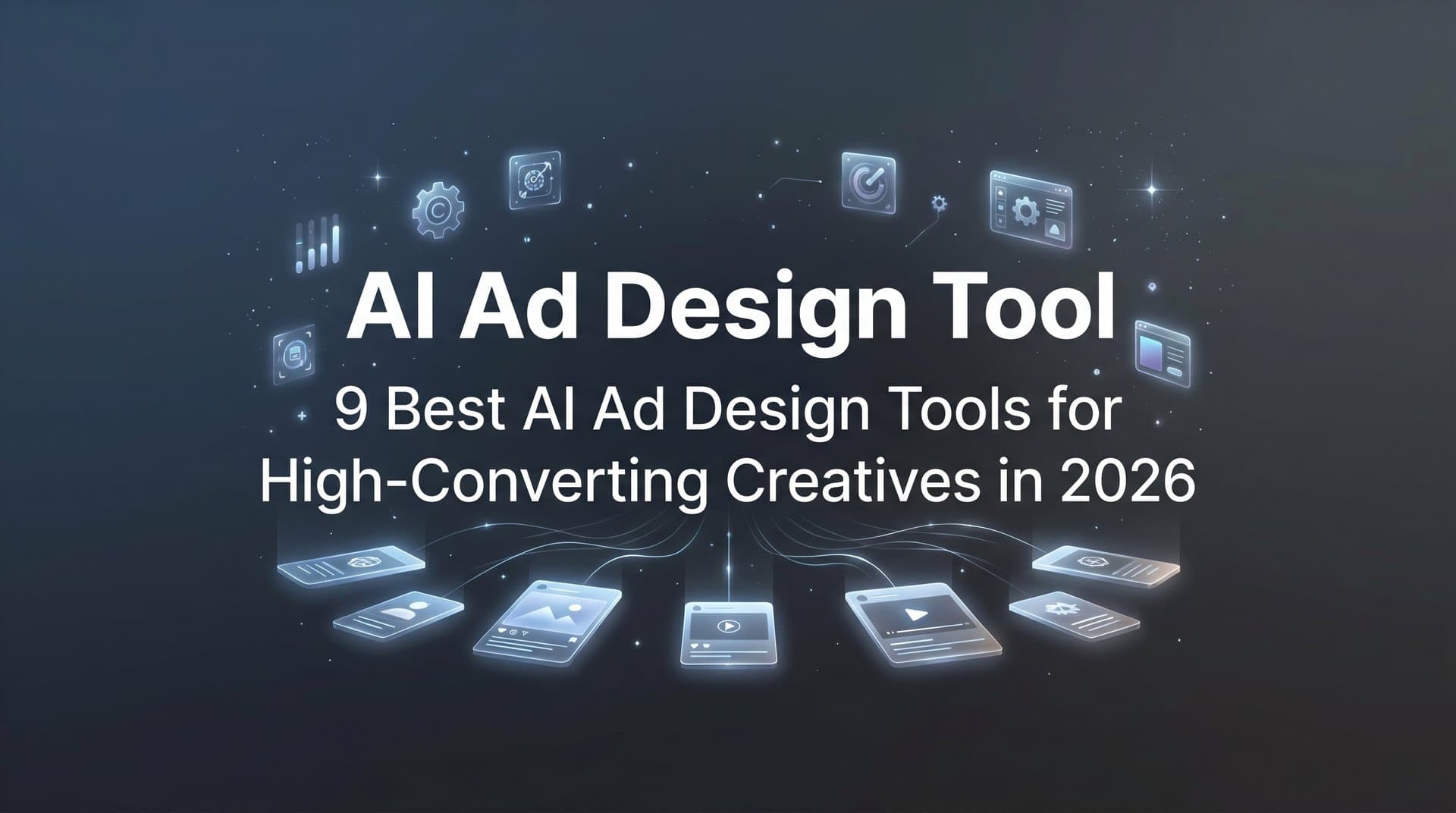 AI Ad Design Tool

9 Best AI Ad Design Tools for High-Converting Creatives in 2026